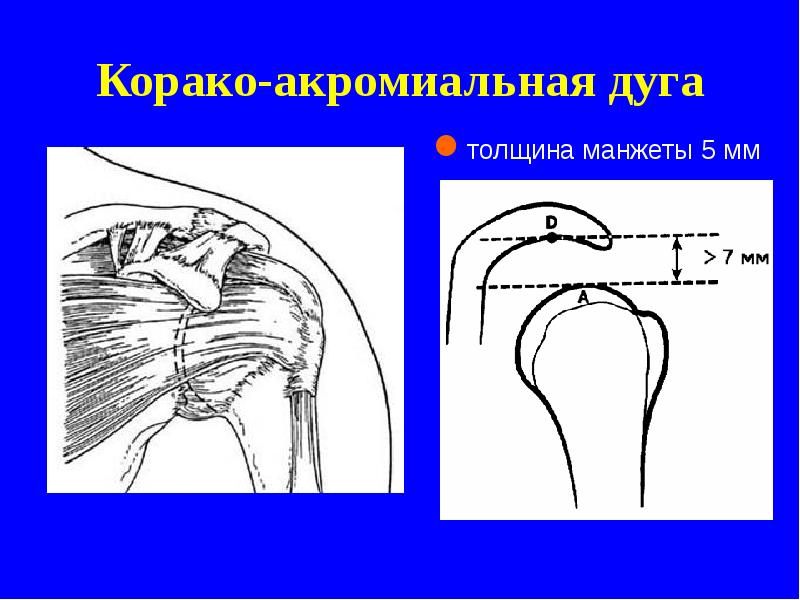 Корако-акромиальная дуга

толщина манжеты 5 мм

D

> 7 мм

A